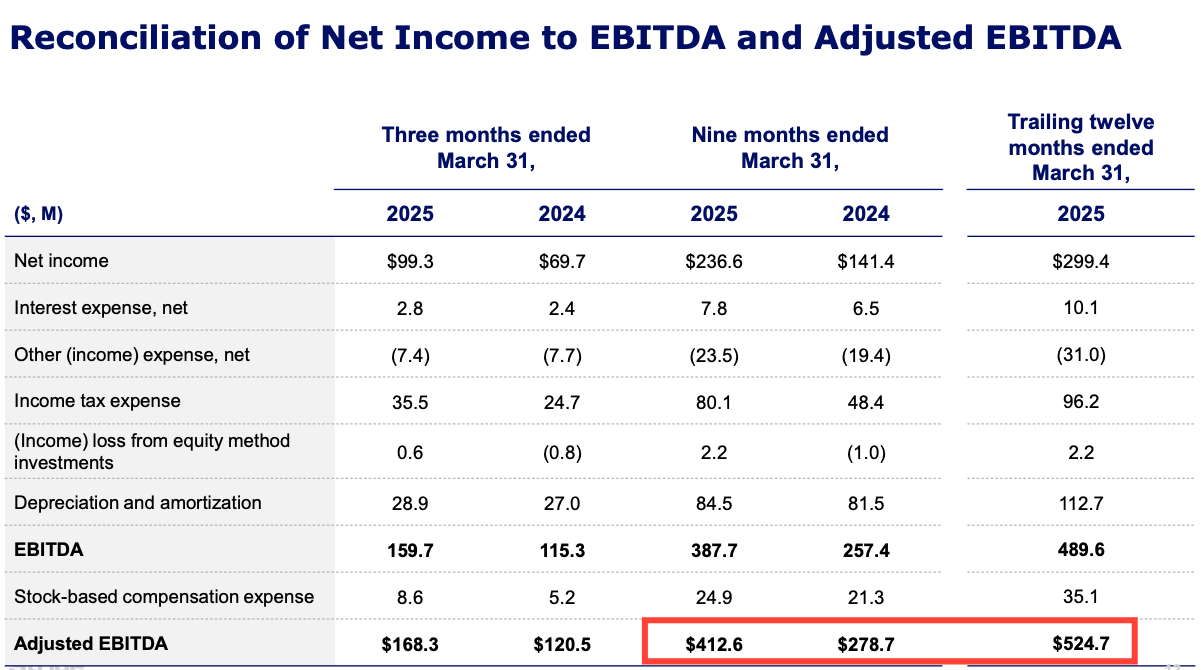 Reconciliation of Net Income to EBITDA and Adjusted EBITDA

| ($, M) | Three months ended March 31, 2025 | Three months ended March 31, 2024 | Nine months ended March 31, 2025 | Nine months ended March 31, 2024 | Trailing twelve months ended March 31, 2025 |
|---|---|---|---|---|---|
| Net income | $99.3 | $69.7 | $236.6 | $141.4 | $299.4 |
| Interest expense, net | 2.8 | 2.4 | 7.8 | 6.5 | 10.1 |
| Other (income) expense, net | (7.4) | (7.7) | (23.5) | (19.4) | (31.0) |
| Income tax expense | 35.5 | 24.7 | 80.1 | 48.4 | 96.2 |
| (Income) loss from equity method investments | 0.6 | (0.8) | 2.2 | (1.0) | 2.2 |
| Depreciation and amortization | 28.9 | 27.0 | 84.5 | 81.5 | 112.7 |
| **EBITDA** | **159.7** | **115.3** | **387.7** | **257.4** | **489.6** |
| Stock-based compensation expense | 8.6 | 5.2 | 24.9 | 21.3 | 35.1 |
| **Adjusted EBITDA** | **$168.3** | **$120.5** | **$412.6** | **$278.7** | **$524.7** |